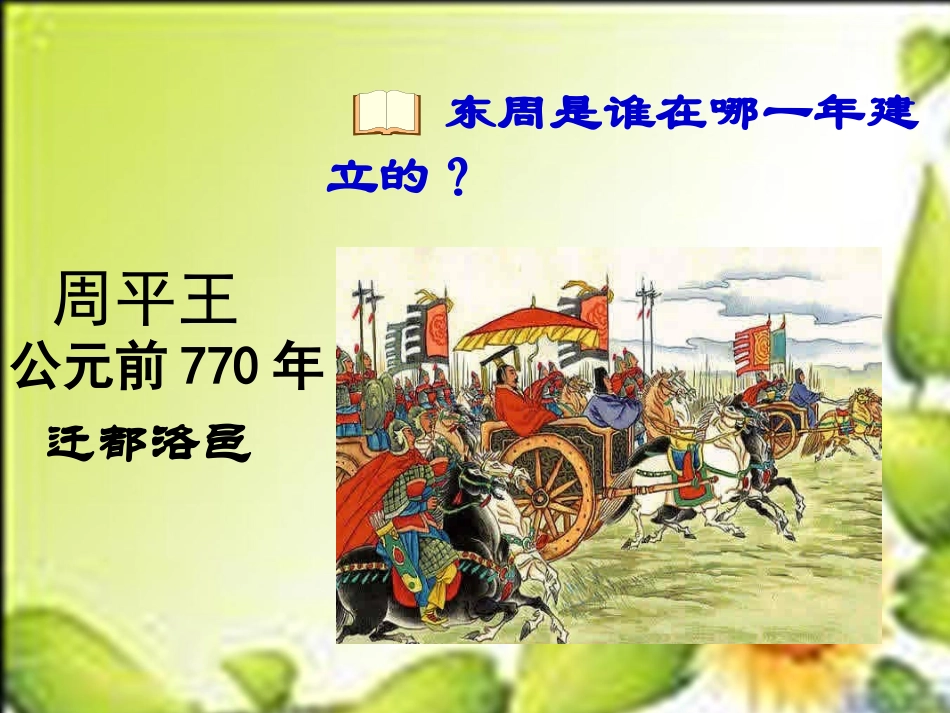 东周是谁在哪一年建立的？

周平王
公元前 770 年
迁都洛邑